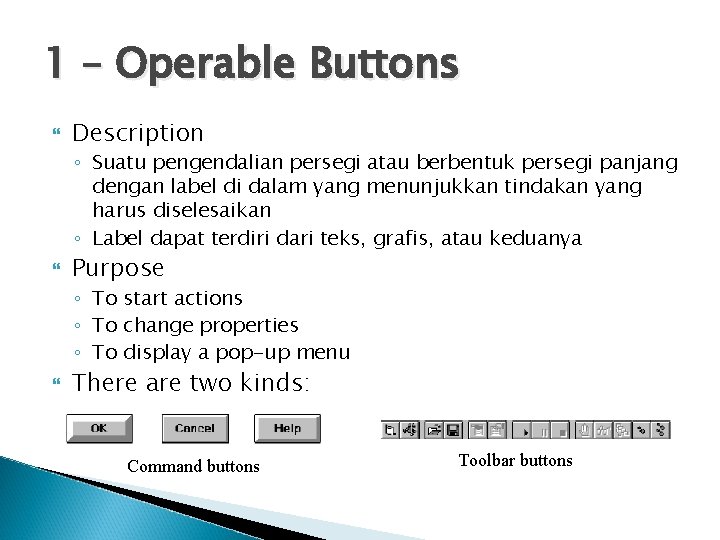 1 – Operable Buttons

Description
◦ Suatu pengendalian persegi atau berbentuk persegi panjang dengan label di dalam yang menunjukkan tindakan yang harus diselesaikan
◦ Label dapat terdiri dari teks, grafis, atau keduanya

Purpose
◦ To start actions
◦ To change properties
◦ To display a pop-up menu

There are two kinds:

OK Cancel Help

Command buttons

Toolbar buttons